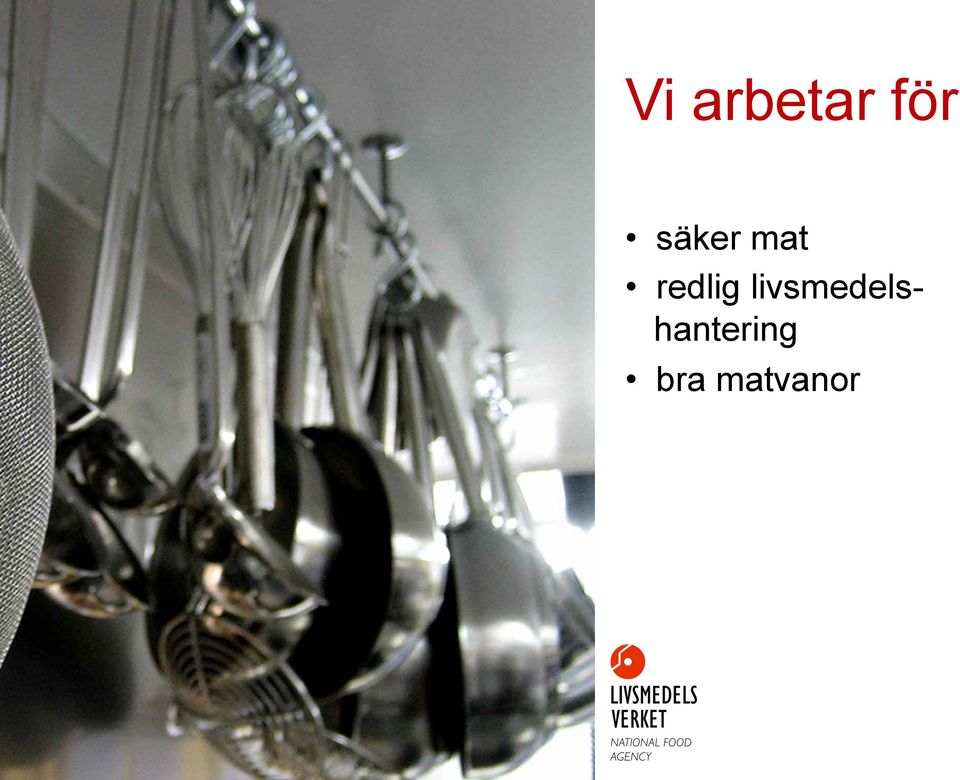 Vi arbetar för

• säker mat
• redlig livsmedelshantering
• bra matvanor

LIVSMEDELS VERKET
NATIONAL FOOD AGENCY